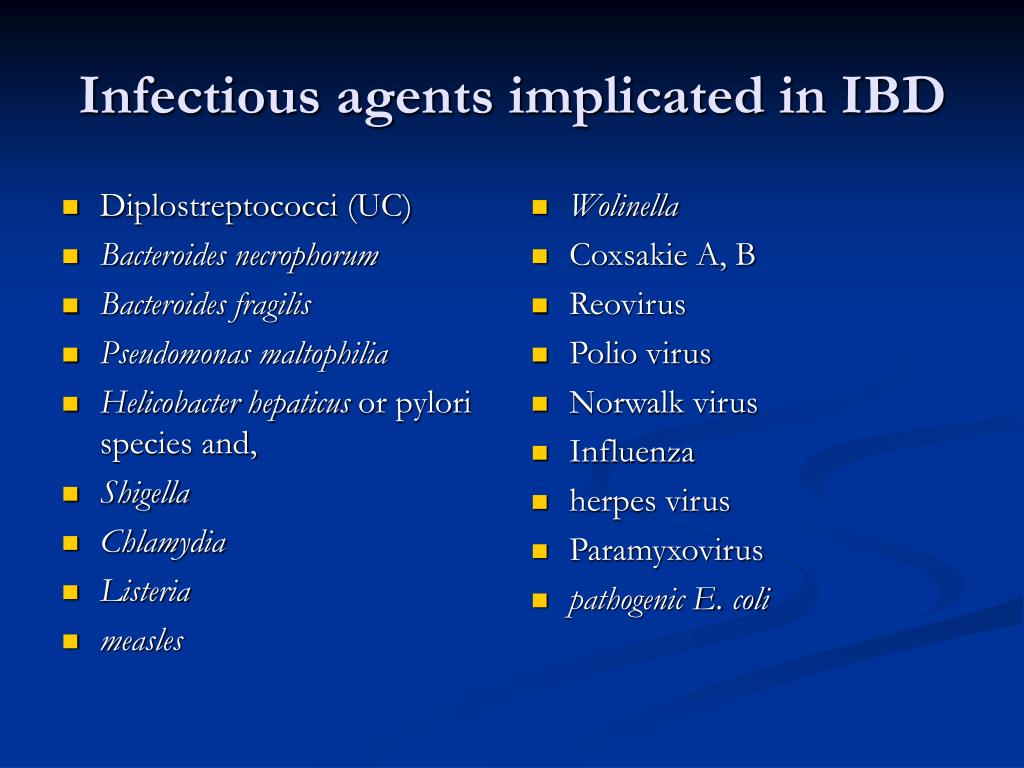 Infectious agents implicated in IBD

- Diplostreptococci (UC)
- Bacteroides necrophorum
- Bacteroides fragilis
- Pseudomonas maltophilia
- Helicobacter hepaticus or pylori species and,
- Shigella
- Chlamydia
- Listeria
- measles

- Wolinella
- Coxsakie A, B
- Reovirus
- Polio virus
- Norwalk virus
- Influenza
- herpes virus
- Paramyxovirus
- pathogenic E. coli